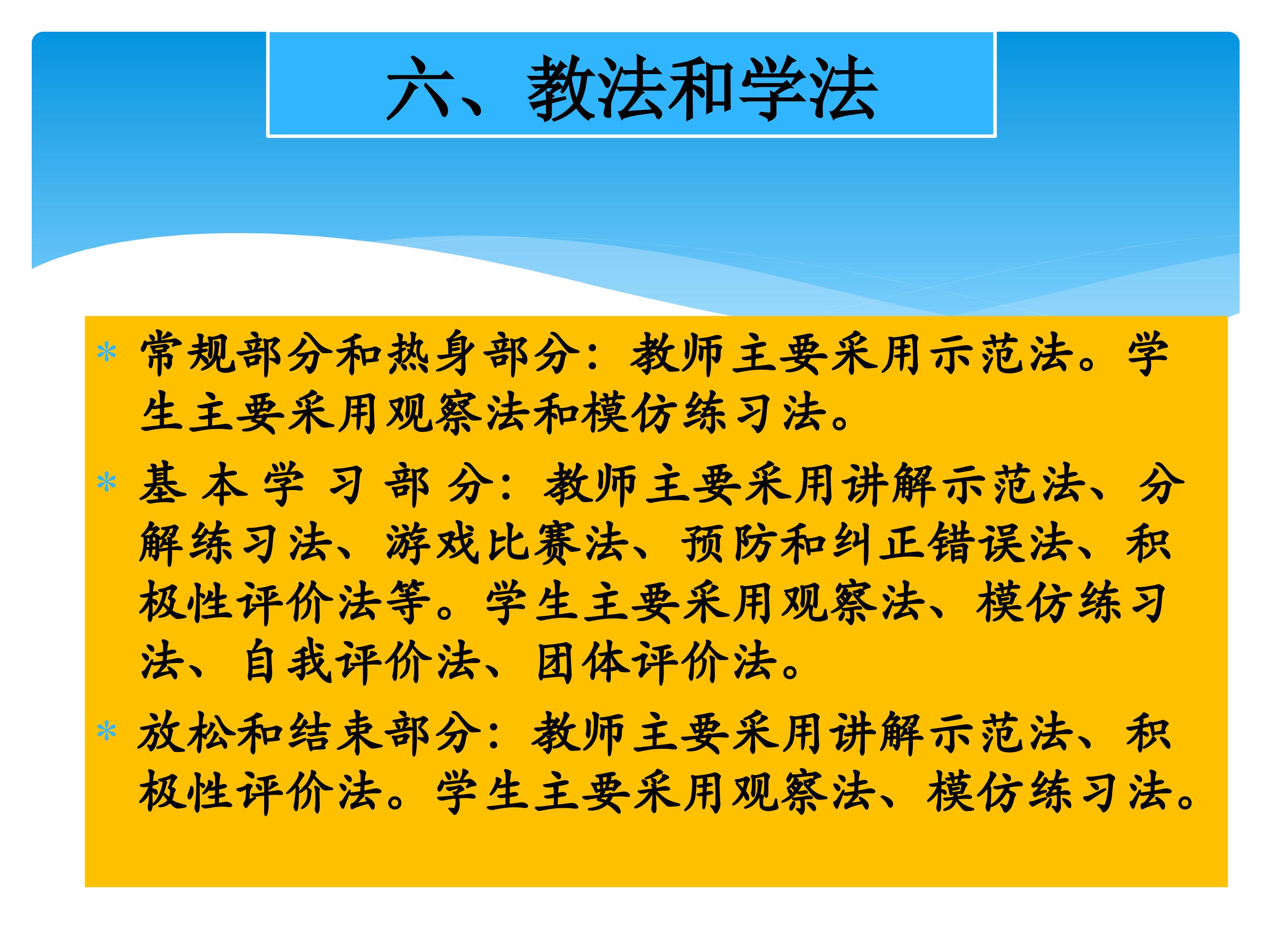 六、教法和学法

* 常规部分和热身部分：教师主要采用示范法。学生主要采用观察法和模仿练习法。

* 基本学习部分：教师主要采用讲解示范法、分解练习法、游戏比赛法、预防和纠正错误法、积极性评价法等。学生主要采用观察法、模仿练习法、自我评价法、团体评价法。

* 放松和结束部分：教师主要采用讲解示范法、积极性评价法。学生主要采用观察法、模仿练习法。